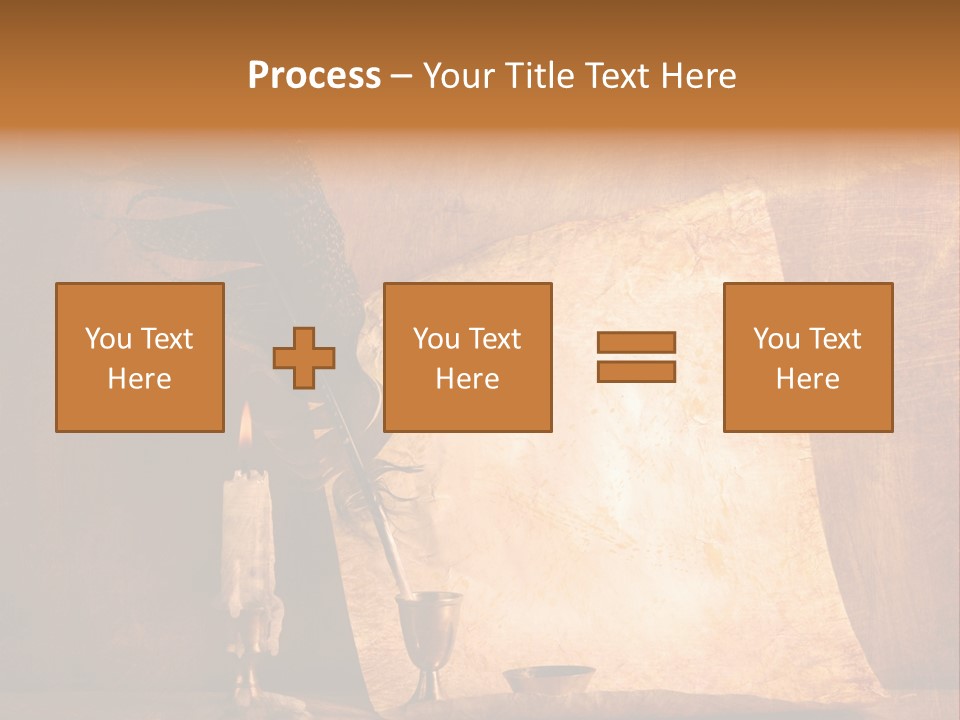 Process – Your Title Text Here

You Text Here

You Text Here

You Text Here